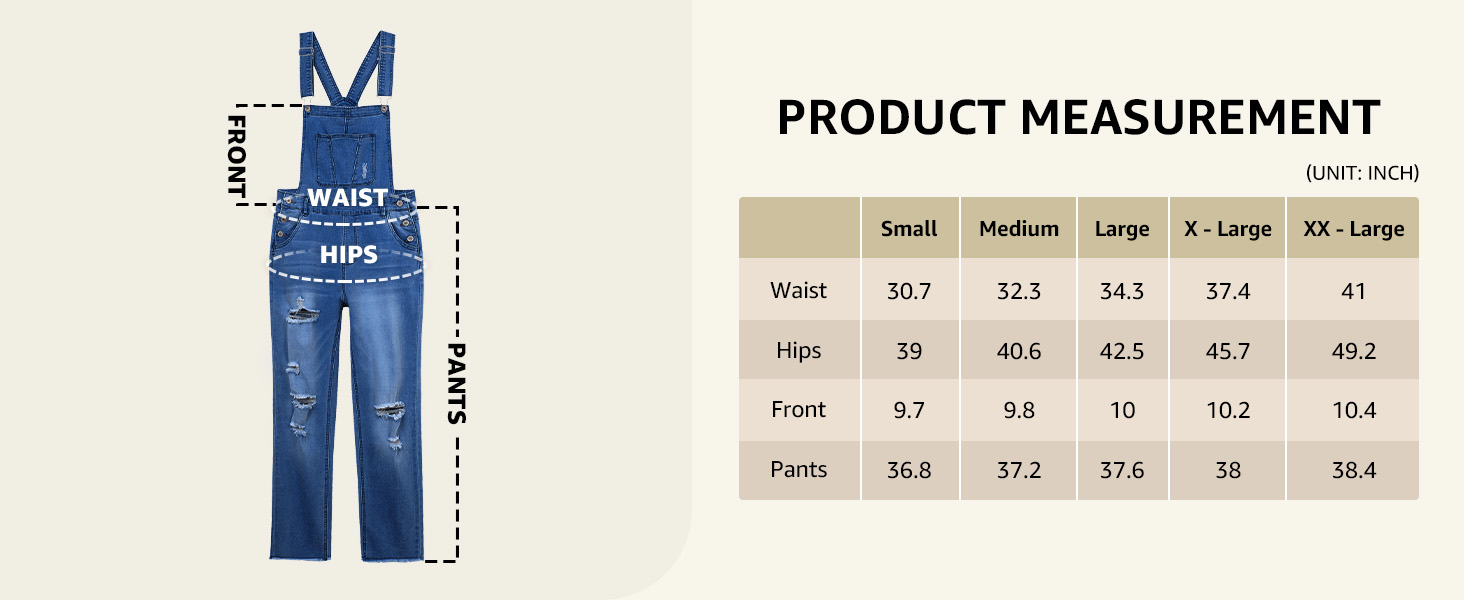 FRONT

WAIST

HIPS

PANTS

PRODUCT MEASUREMENT

(UNIT: INCH)

| | Small | Medium | Large | X - Large | XX - Large |
|---|---|---|---|---|---|
| Waist | 30.7 | 32.3 | 34.3 | 37.4 | 41 |
| Hips | 39 | 40.6 | 42.5 | 45.7 | 49.2 |
| Front | 9.7 | 9.8 | 10 | 10.2 | 10.4 |
| Pants | 36.8 | 37.2 | 37.6 | 38 | 38.4 |